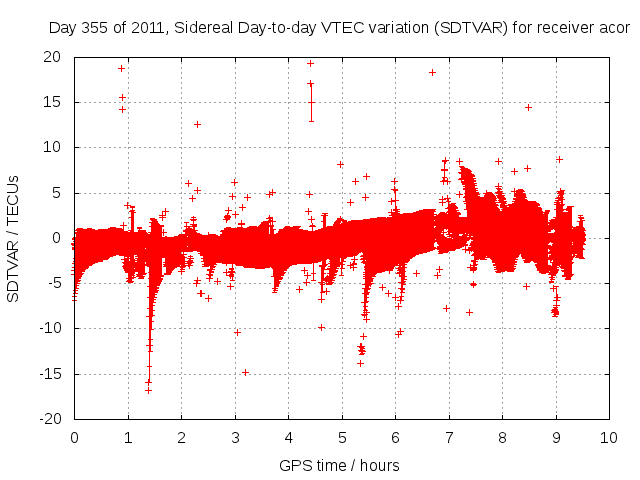 Day 355 of 2011, Sidereal Day-to-day VTEC variation (SDTVAR) for receiver acor

SDTVAR / TECUs

20
15
10
5
0
-5
-10
-15
-20

0 1 2 3 4 5 6 7 8 9 10

GPS time / hours